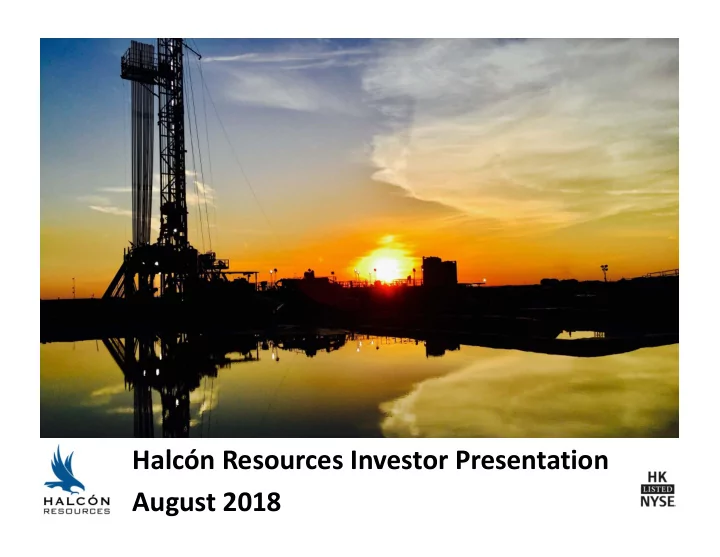 HALCÓN RESOURCES

Halcón Resources Investor Presentation

August 2018

HK LISTED NYSE